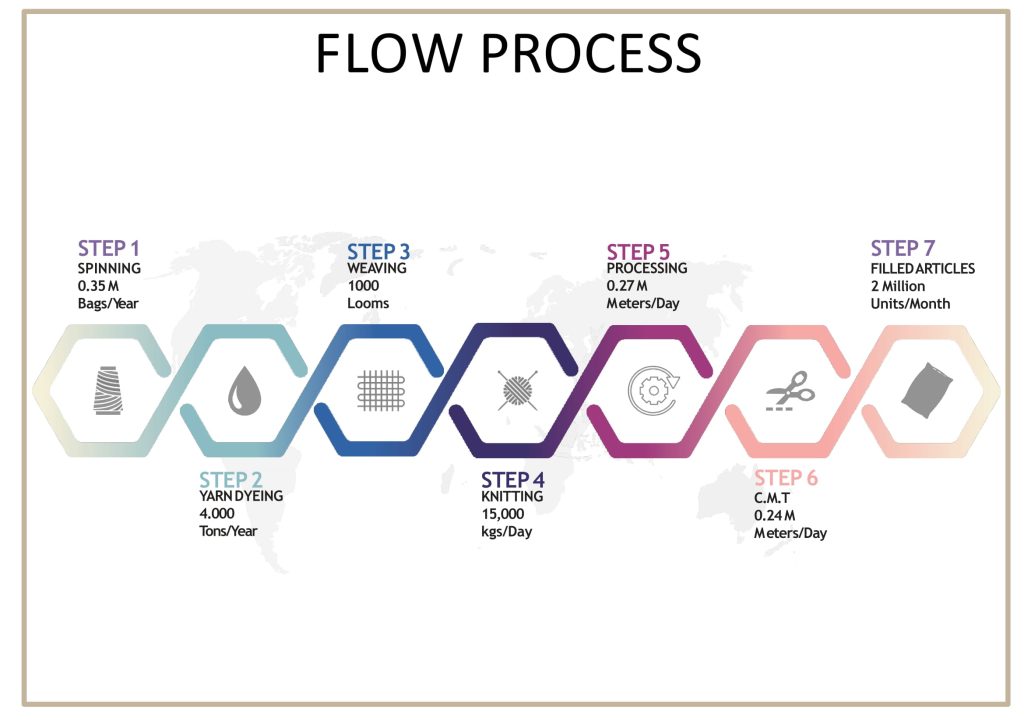 FLOW PROCESS

STEP 1
SPINNING
0.35 M
Bags/Year

STEP 2
YARN DYEING
4.000
Tons/Year

STEP 3
WEAVING
1000
Looms

STEP 4
KNITTING
15,000
kgs/Day

STEP 5
PROCESSING
0.27 M
Meters/Day

STEP 6
C.M.T
0.24 M
Meters/Day

STEP 7
FILLED ARTICLES
2 Million
Units/Month